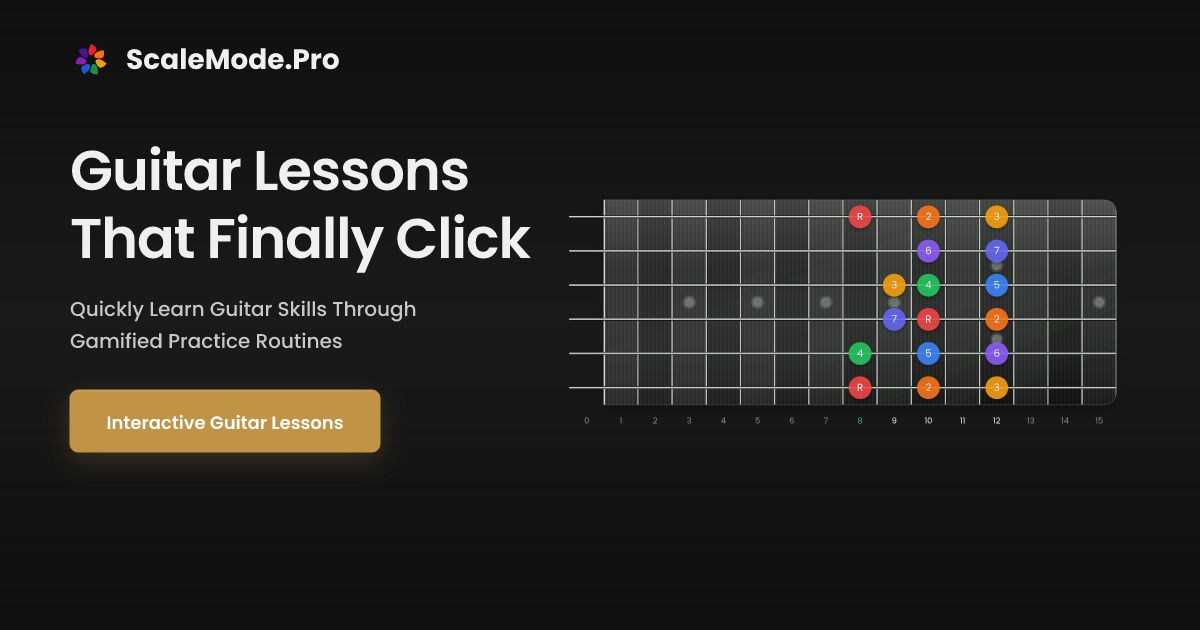 ScaleMode.Pro

Guitar Lessons That Finally Click

Quickly Learn Guitar Skills Through Gamified Practice Routines

Interactive Guitar Lessons

R 2 3
6 7
3 4 5
7 R 2
4 5 6
R 2 3

0 1 2 3 4 5 6 7 8 9 10 11 12 13 14 15